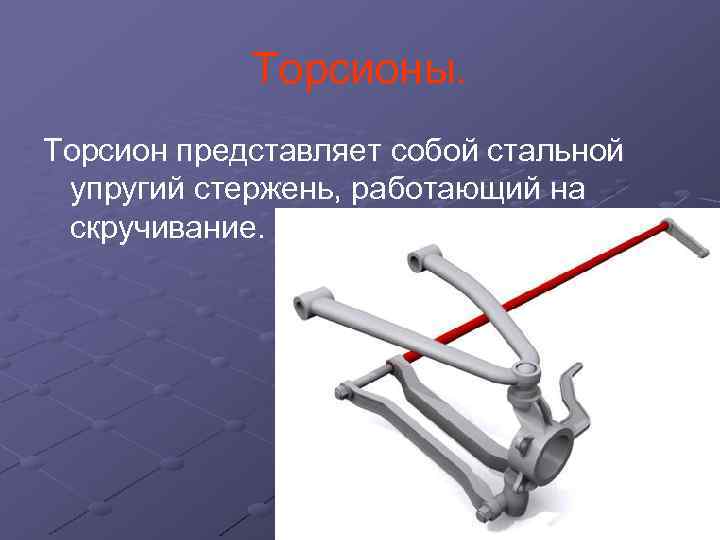 Торсионы.

Торсион представляет собой стальной упругий стержень, работающий на скручивание.